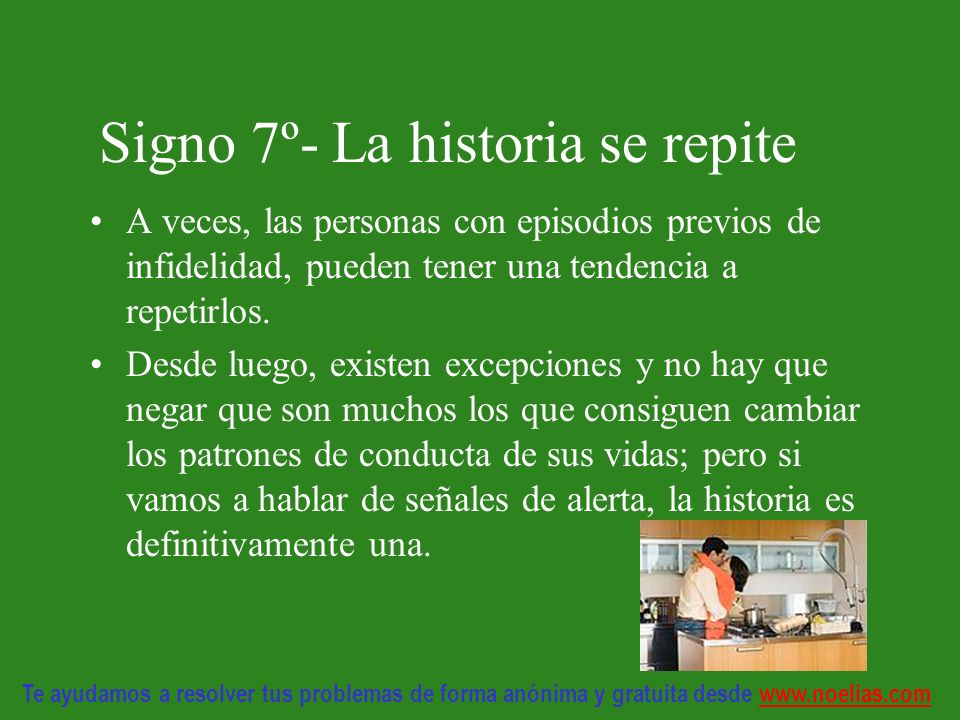 Signo 7º- La historia se repite

• A veces, las personas con episodios previos de infidelidad, pueden tener una tendencia a repetirlos.

• Desde luego, existen excepciones y no hay que negar que son muchos los que consiguen cambiar los patrones de conducta de sus vidas; pero si vamos a hablar de señales de alerta, la historia es definitivamente una.

Te ayudamos a resolver tus problemas de forma anónima y gratuita desde www.noelias.com